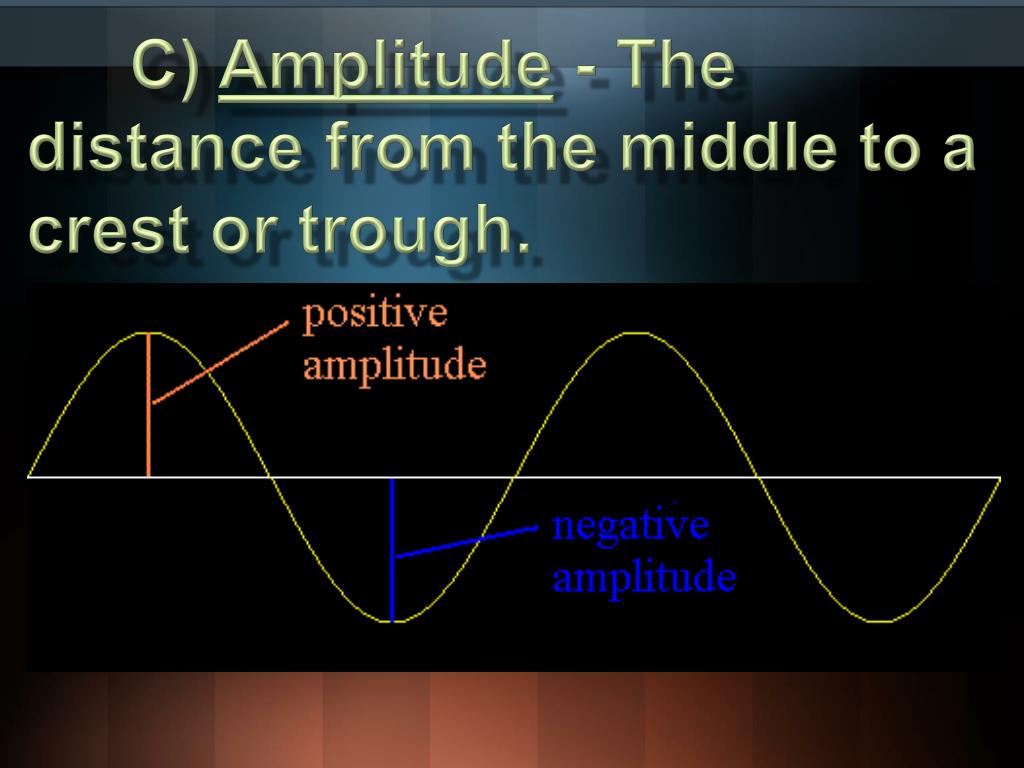 C) Amplitude - The distance from the middle to a crest or trough.

positive amplitude

negative amplitude